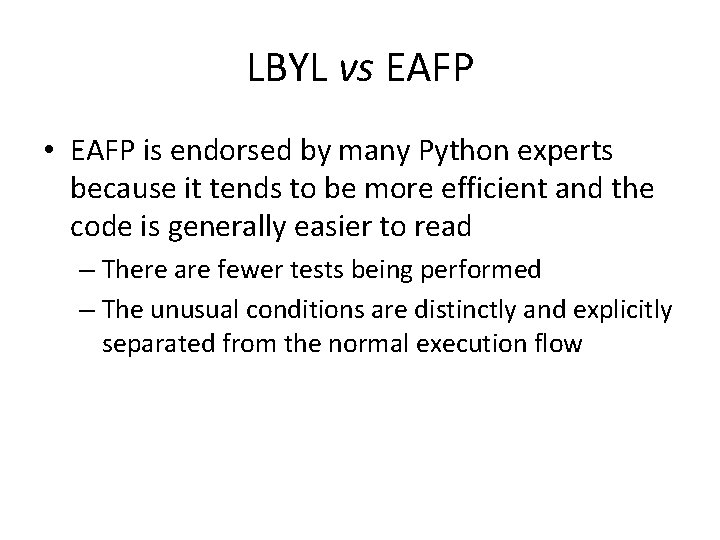 LBYL vs EAFP

• EAFP is endorsed by many Python experts because it tends to be more efficient and the code is generally easier to read

– There are fewer tests being performed

– The unusual conditions are distinctly and explicitly separated from the normal execution flow